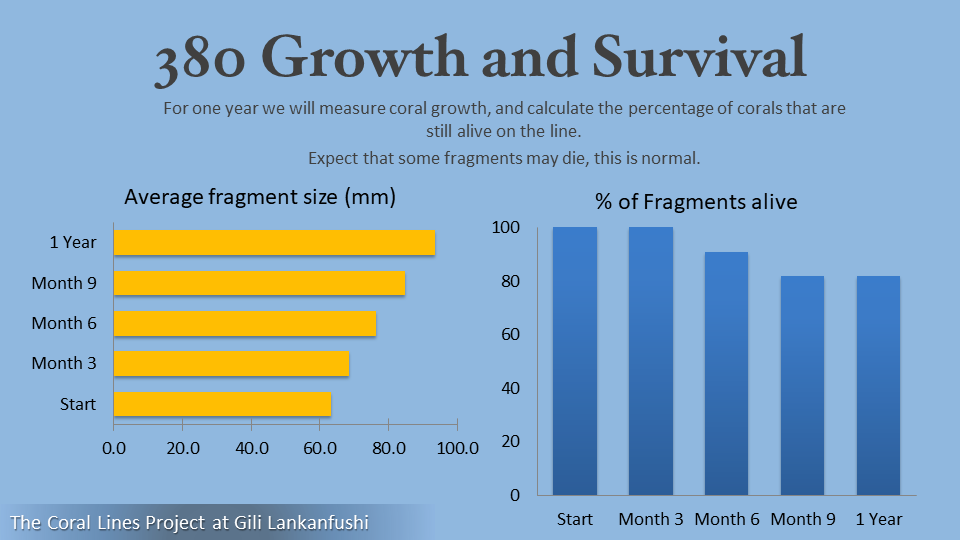 380 Growth and Survival

For one year we will measure coral growth, and calculate the percentage of corals that are still alive on the line.

Expect that some fragments may die, this is normal.

Average fragment size (mm)

1 Year
Month 9
Month 6
Month 3
Start

0.0 20.0 40.0 60.0 80.0 100.0

% of Fragments alive

100
80
60
40
20
0

Start Month 3 Month 6 Month 9 1 Year

The Coral Lines Project at Gili Lankanfushi